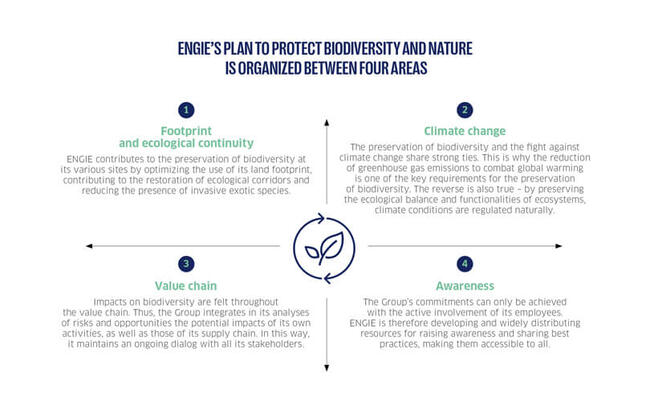 ENGIE'S PLAN TO PROTECT BIODIVERSITY AND NATURE IS ORGANIZED BETWEEN FOUR AREAS

1

Footprint and ecological continuity

ENGIE contributes to the preservation of biodiversity at its various sites by optimizing the use of its land footprint, contributing to the restoration of ecological corridors and reducing the presence of invasive exotic species.

2

Climate change

The preservation of biodiversity and the fight against climate change share strong ties. This is why the reduction of greenhouse gas emissions to combat global warming is one of the key requirements for the preservation of biodiversity. The reverse is also true – by preserving the ecological balance and functionalities of ecosystems, climate conditions are regulated naturally.

3

Value chain

Impacts on biodiversity are felt throughout the value chain. Thus, the Group integrates in its analyses of risks and opportunities the potential impacts of its own activities, as well as those of its supply chain. In this way, it maintains an ongoing dialog with all its stakeholders.

4

Awareness

The Group's commitments can only be achieved with the active involvement of its employees. ENGIE is therefore developing and widely distributing resources for raising awareness and sharing best practices, making them accessible to all.